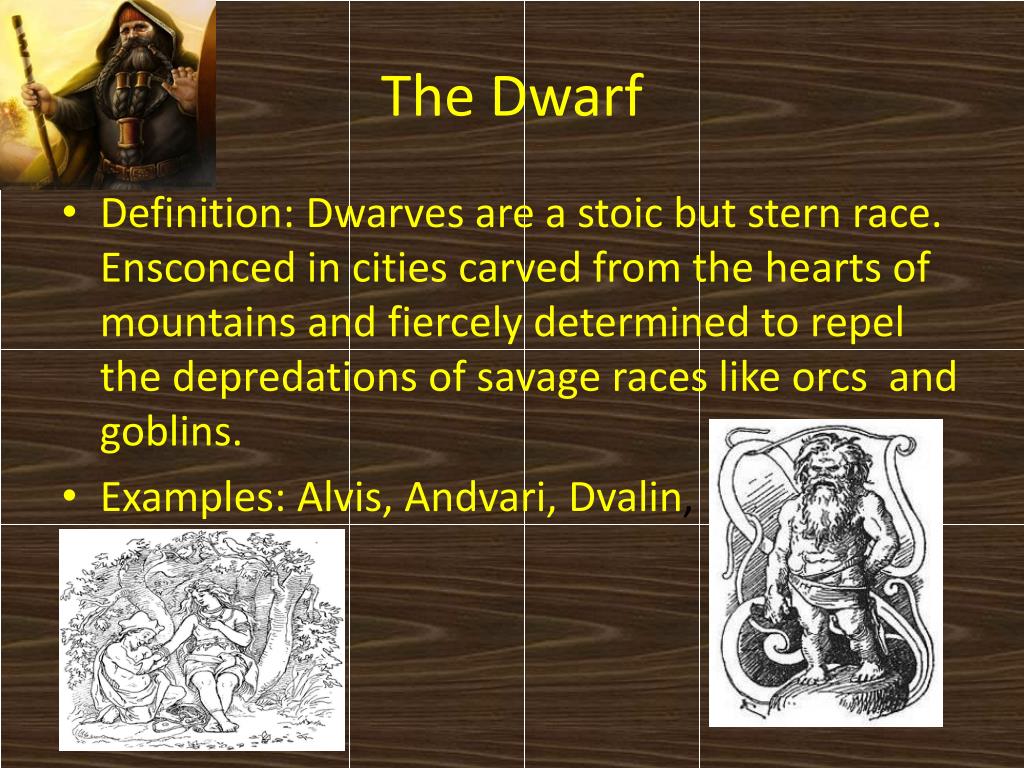 The Dwarf

• Definition: Dwarves are a stoic but stern race. Ensconced in cities carved from the hearts of mountains and fiercely determined to repel the depredations of savage races like orcs  and goblins.

• Examples: Alvis, Andvari, Dvalin,